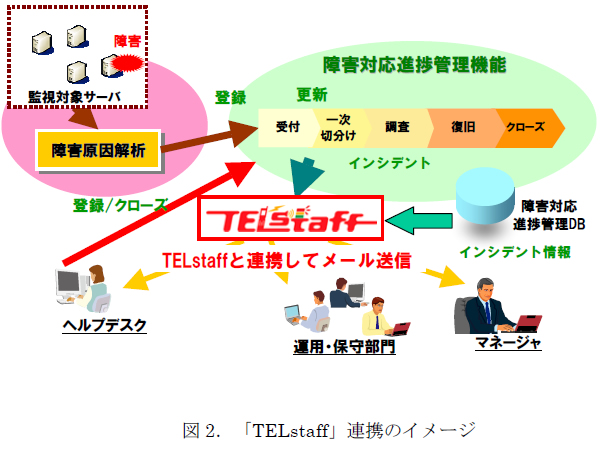 障害

監視対象サーバ

障害原因解析

登録

障害対応進捗管理機能

更新

受付

一次切分け

調査

復旧

クローズ

インシデント

登録/クローズ

TELstaff

障害対応進捗管理DB

インシデント情報

TELstaffと連携してメール送信

ヘルプデスク

運用・保守部門

マネージャ

図 2. 「TELstaff」連携のイメージ